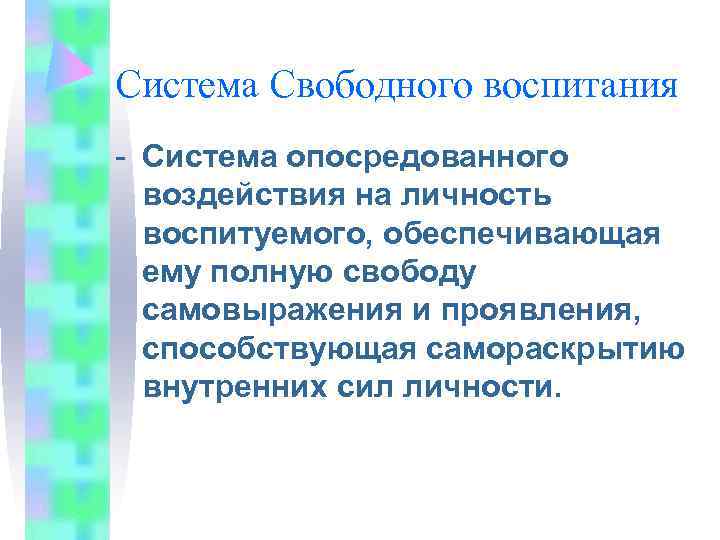 Система Свободного воспитания

- Система опосредованного воздействия на личность воспитуемого, обеспечивающая ему полную свободу самовыражения и проявления, способствующая самораскрытию внутренних сил личности.